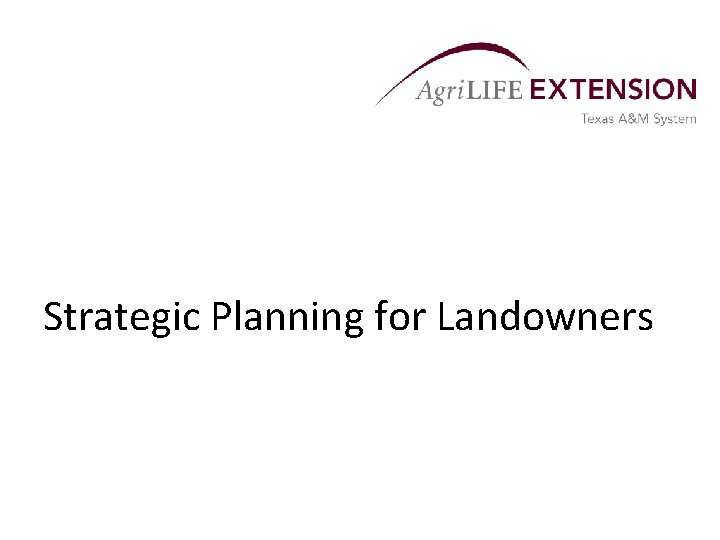 AgriLIFE EXTENSION
Texas A&M System

Strategic Planning for Landowners